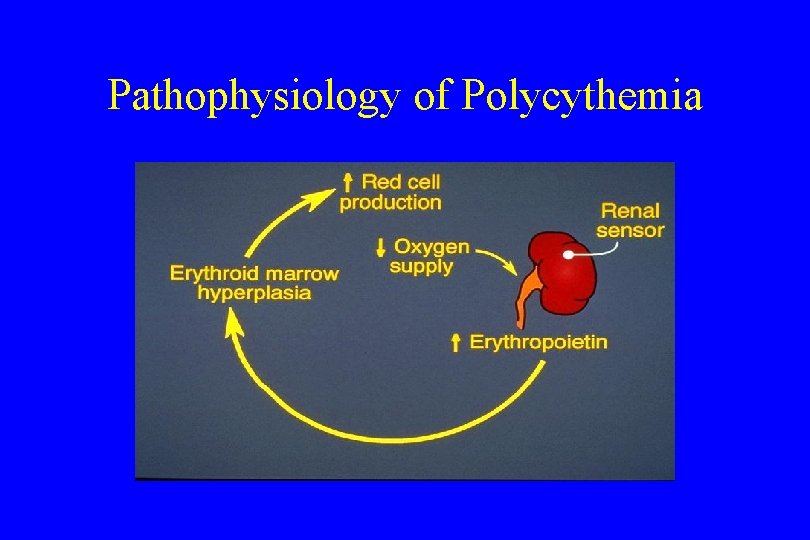 Pathophysiology of Polycythemia

↑ Red cell production

Renal sensor

↓ Oxygen supply

Erythroid marrow hyperplasia

↑ Erythropoietin